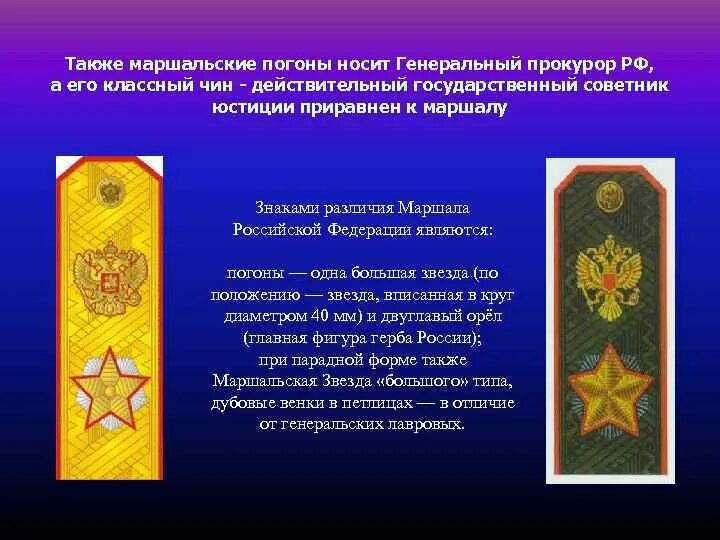 Также маршальские погоны носит Генеральный прокурор РФ, а его классный чин - действительный государственный советник юстиции приравнен к маршалу

Знаками различия Маршала Российской Федерации являются:

погоны — одна большая звезда (по положению — звезда, вписанная в круг диаметром 40 мм) и двуглавый орёл (главная фигура герба России); при парадной форме также Маршальская Звезда «большого» типа, дубовые венки в петлицах — в отличие от генеральских лавровых.